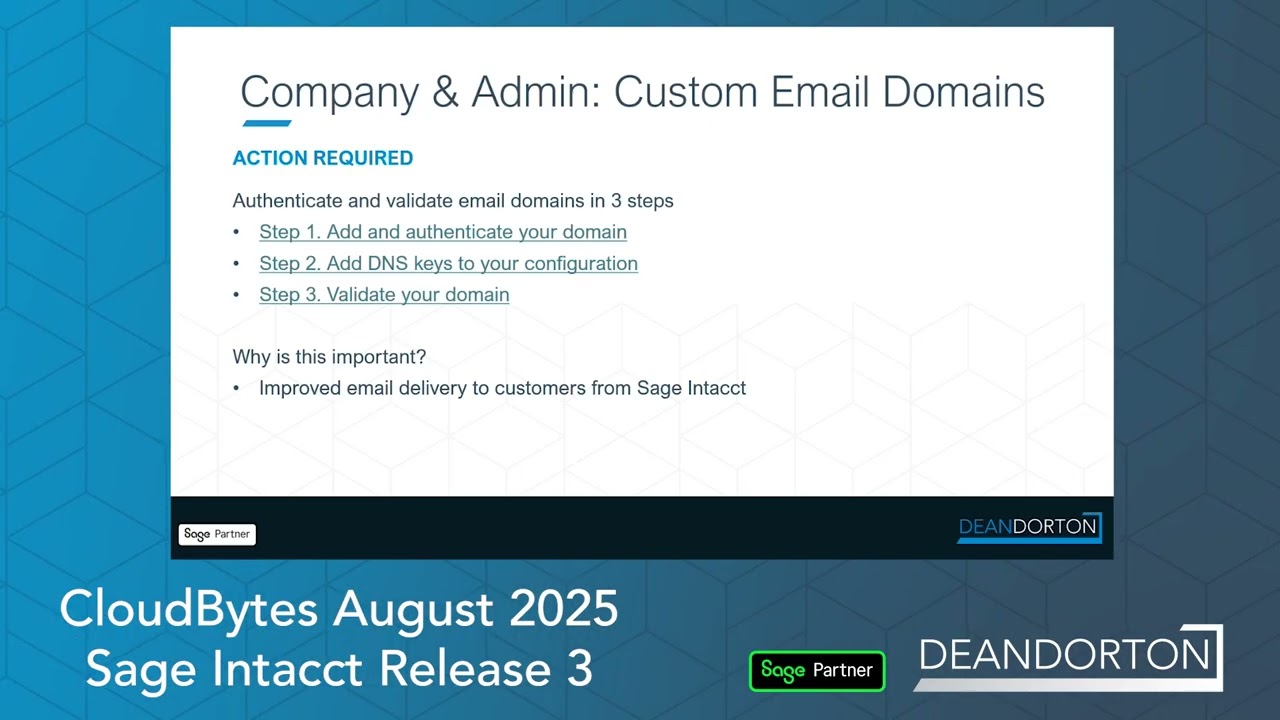 Company & Admin: Custom Email Domains

ACTION REQUIRED

Authenticate and validate email domains in 3 steps

• Step 1. Add and authenticate your domain
• Step 2. Add DNS keys to your configuration
• Step 3. Validate your domain

Why is this important?

• Improved email delivery to customers from Sage Intacct

Sage Partner

DEANDORTON

CloudBytes August 2025
Sage Intacct Release 3

Sage Partner

DEANDORTON